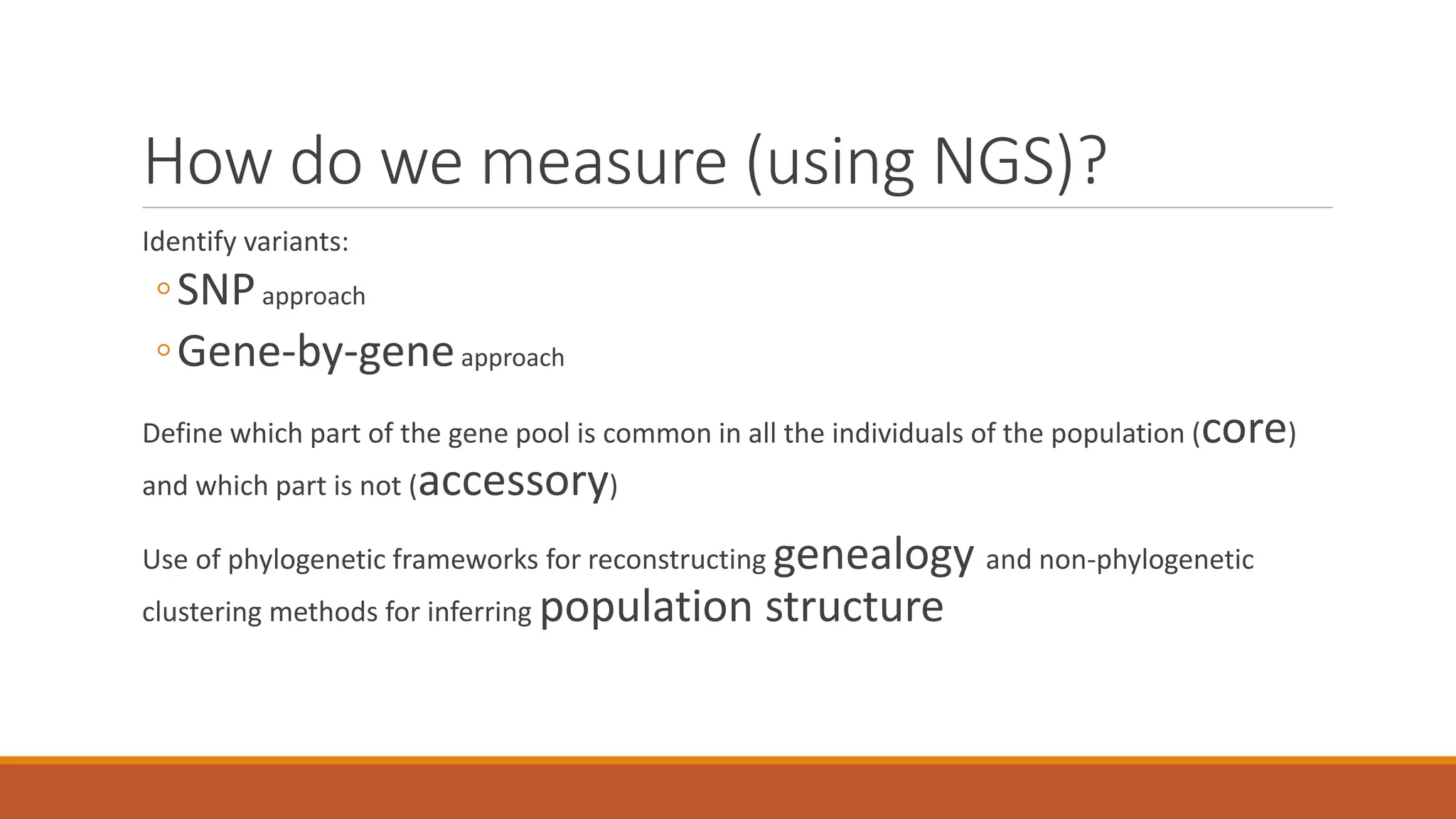 How do we measure (using NGS)?

Identify variants:

◦ SNP approach
◦ Gene-by-gene approach

Define which part of the gene pool is common in all the individuals of the population (core) and which part is not (accessory)

Use of phylogenetic frameworks for reconstructing genealogy and non-phylogenetic clustering methods for inferring population structure